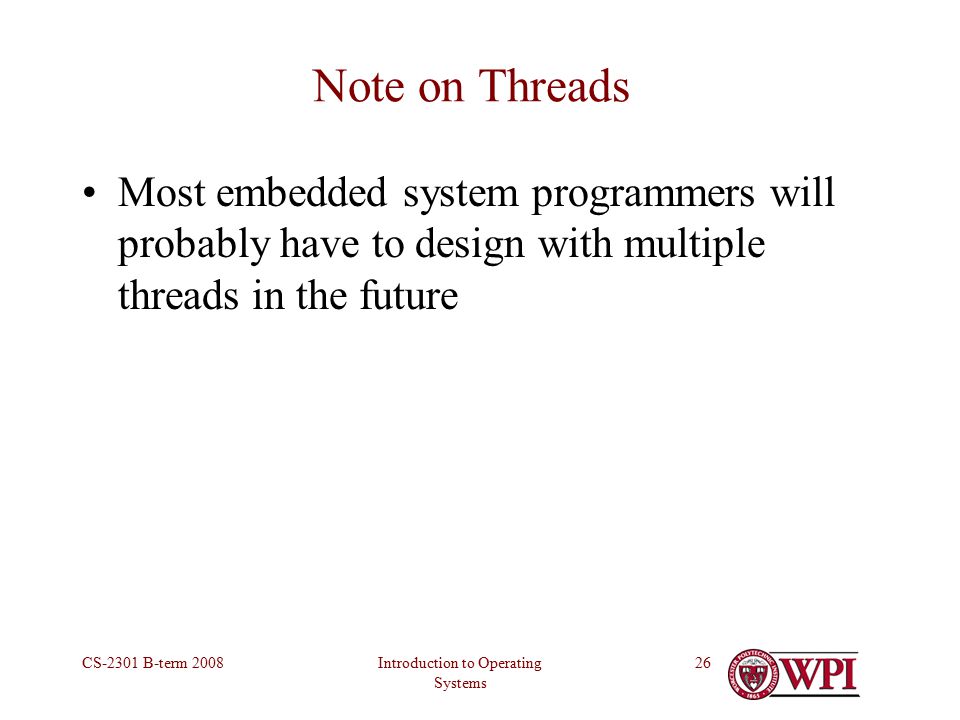 Note on Threads

• Most embedded system programmers will probably have to design with multiple threads in the future

CS-2301 B-term 2008

Introduction to Operating Systems

26

WPI